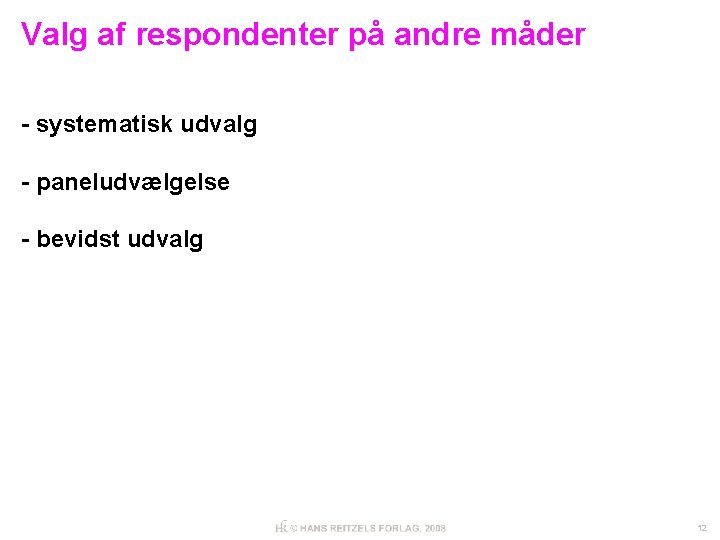 Valg af respondenter på andre måder

- systematisk udvalg

- paneludvælgelse

- bevidst udvalg

HR © HANS REITZELS FORLAG, 2008

12